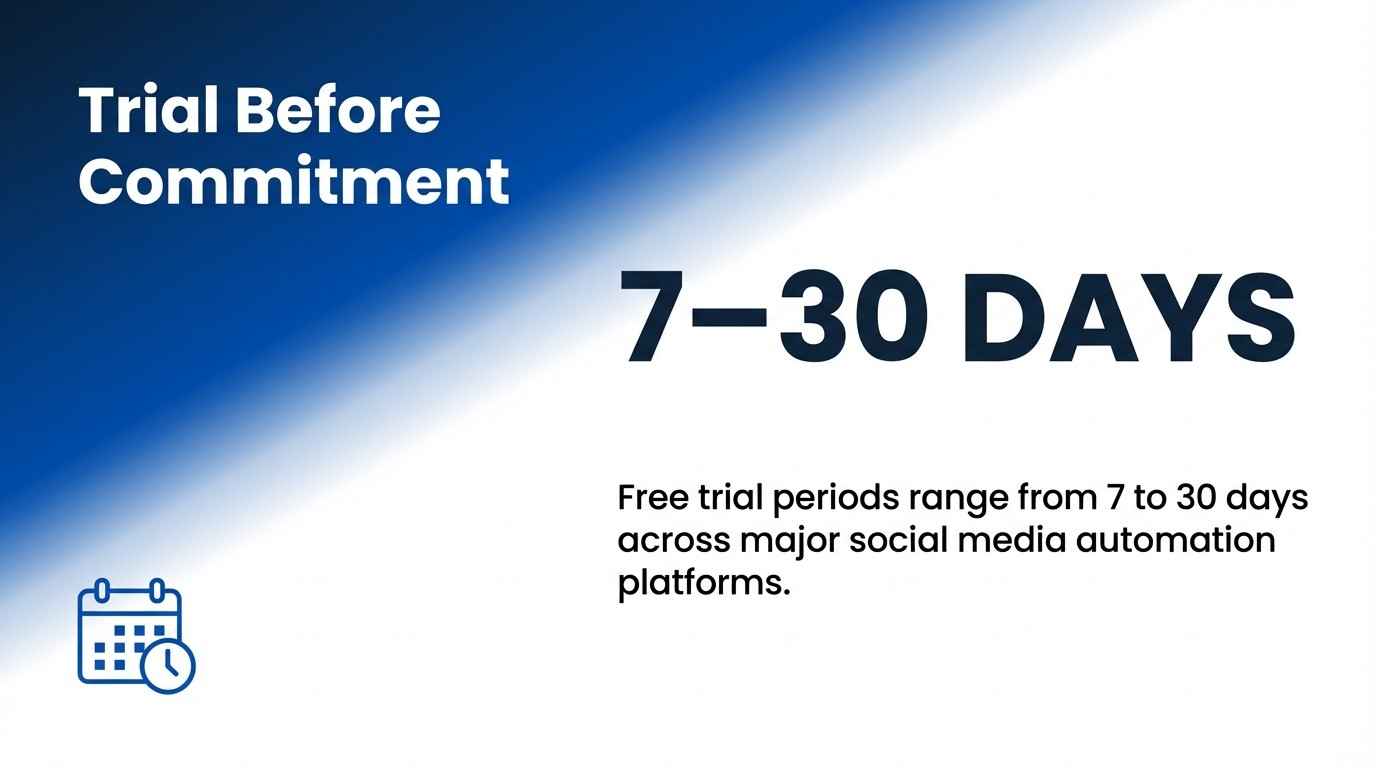 Trial Before Commitment

7–30 DAYS

Free trial periods range from 7 to 30 days across major social media automation platforms.